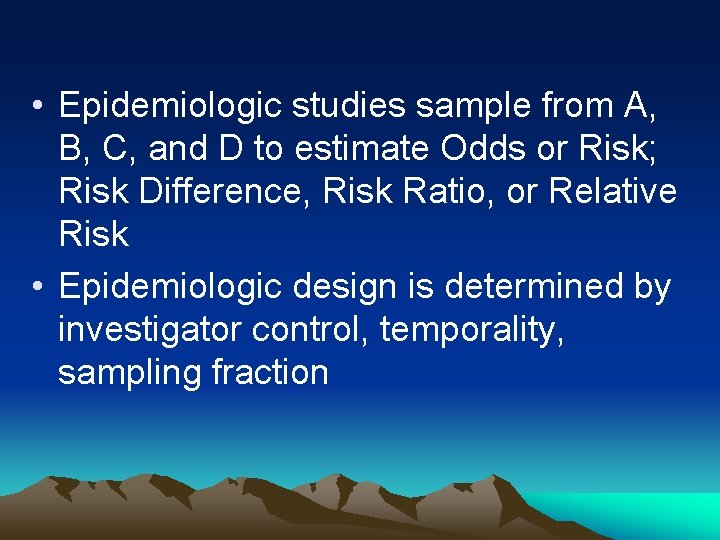 • Epidemiologic studies sample from A, B, C, and D to estimate Odds or Risk; Risk Difference, Risk Ratio, or Relative Risk

• Epidemiologic design is determined by investigator control, temporality, sampling fraction